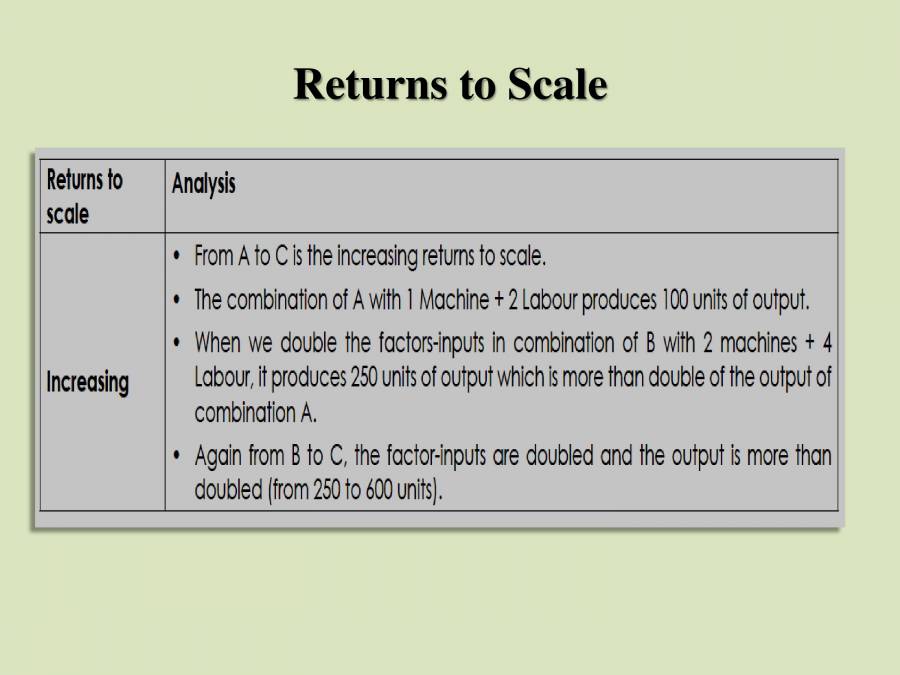 Returns to Scale

| Returns to scale | Analysis |
|---|---|
| Increasing | • From A to C is the increasing returns to scale. • The combination of A with 1 Machine + 2 Labour produces 100 units of output. • When we double the factors-inputs in combination of B with 2 machines + 4 Labour, it produces 250 units of output which is more than double of the output of combination A. • Again from B to C, the factor-inputs are doubled and the output is more than doubled (from 250 to 600 units). |